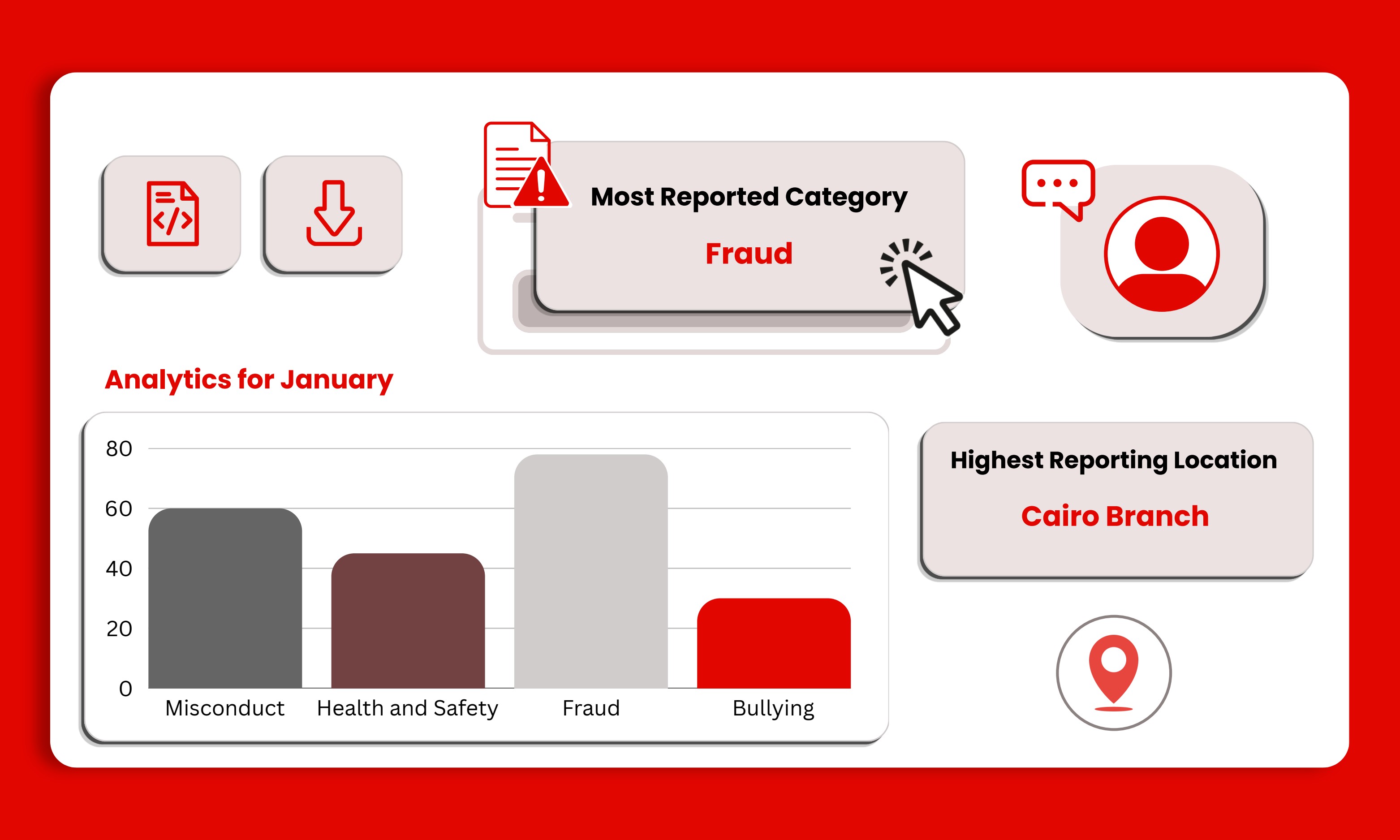 Most Reported Category

Fraud

Analytics for January

80
60
40
20
0

Misconduct
Health and Safety
Fraud
Bullying

Highest Reporting Location

Cairo Branch